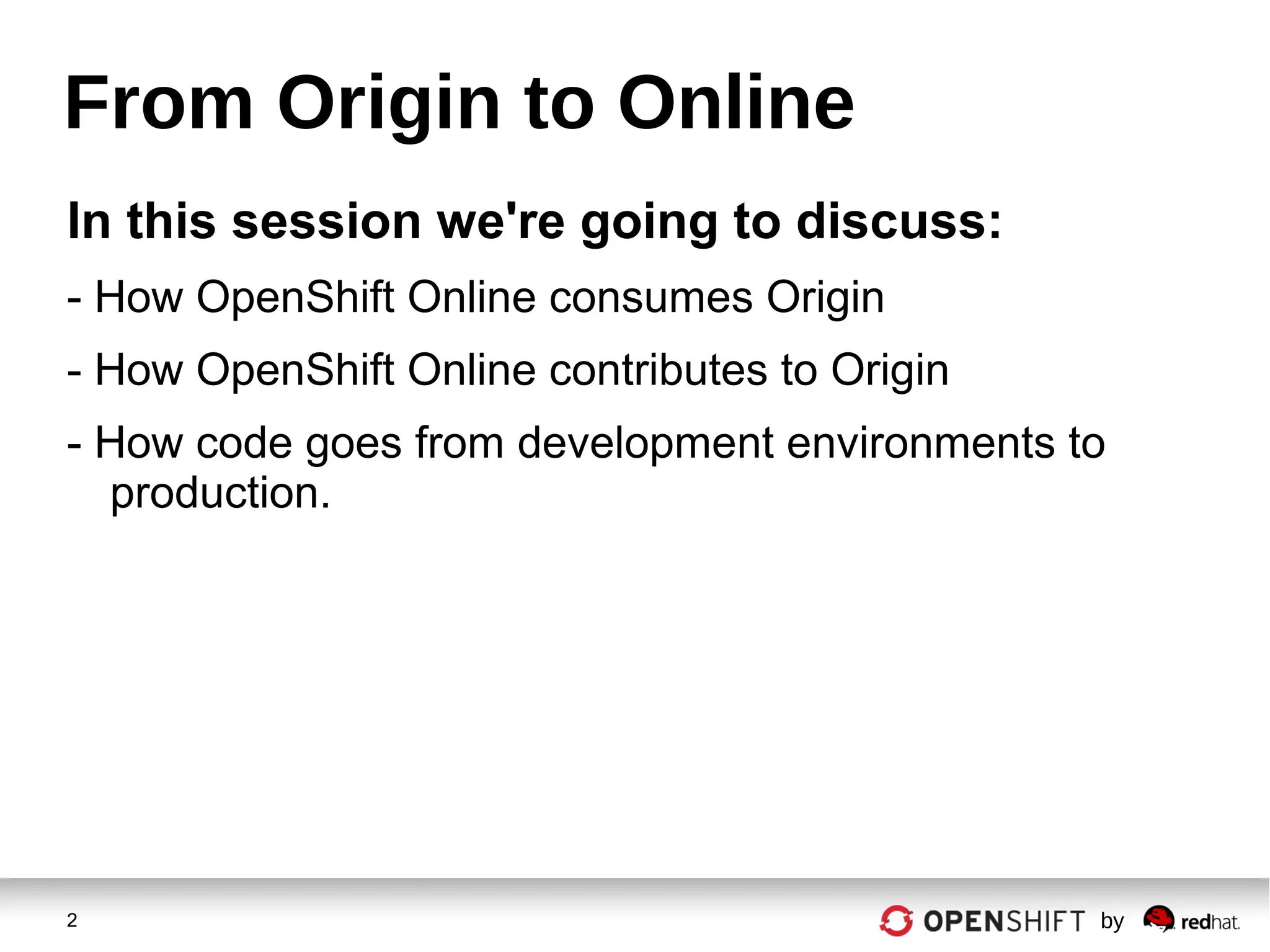 From Origin to Online

In this session we're going to discuss:

- How OpenShift Online consumes Origin

- How OpenShift Online contributes to Origin

- How code goes from development environments to production.

2

OPENSHIFT by redhat.